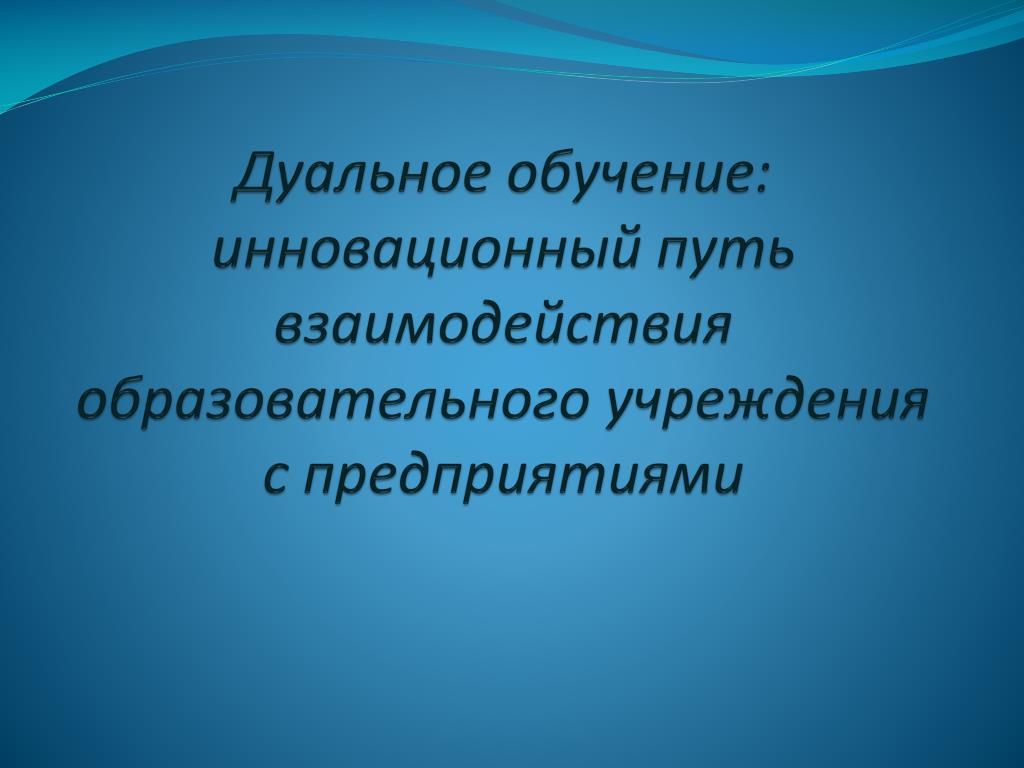 Дуальное обучение: инновационный путь взаимодействия образовательного учреждения с предприятиями